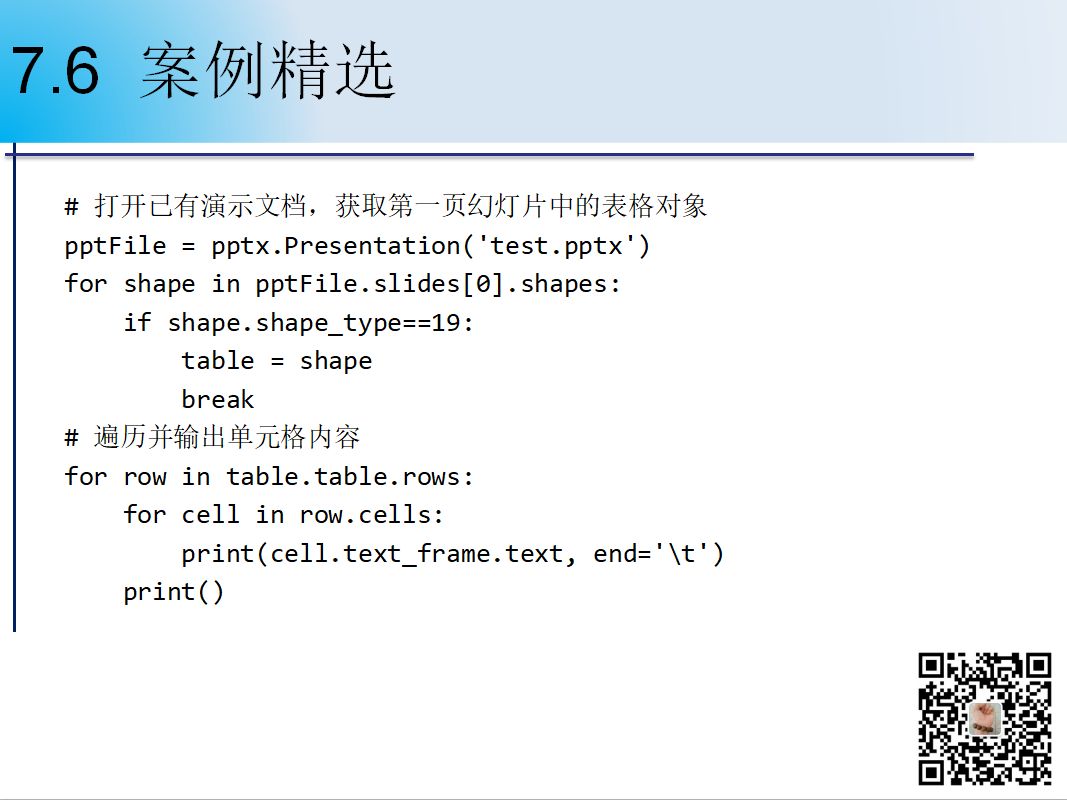 7.6 案例精选

# 打开已有演示文档，获取第一页幻灯片中的表格对象
pptFile = pptx.Presentation('test.pptx')
for shape in pptFile.slides[0].shapes:
    if shape.shape_type==19:
        table = shape
        break
# 遍历并输出单元格内容
for row in table.table.rows:
    for cell in row.cells:
        print(cell.text_frame.text, end='\t')
    print()